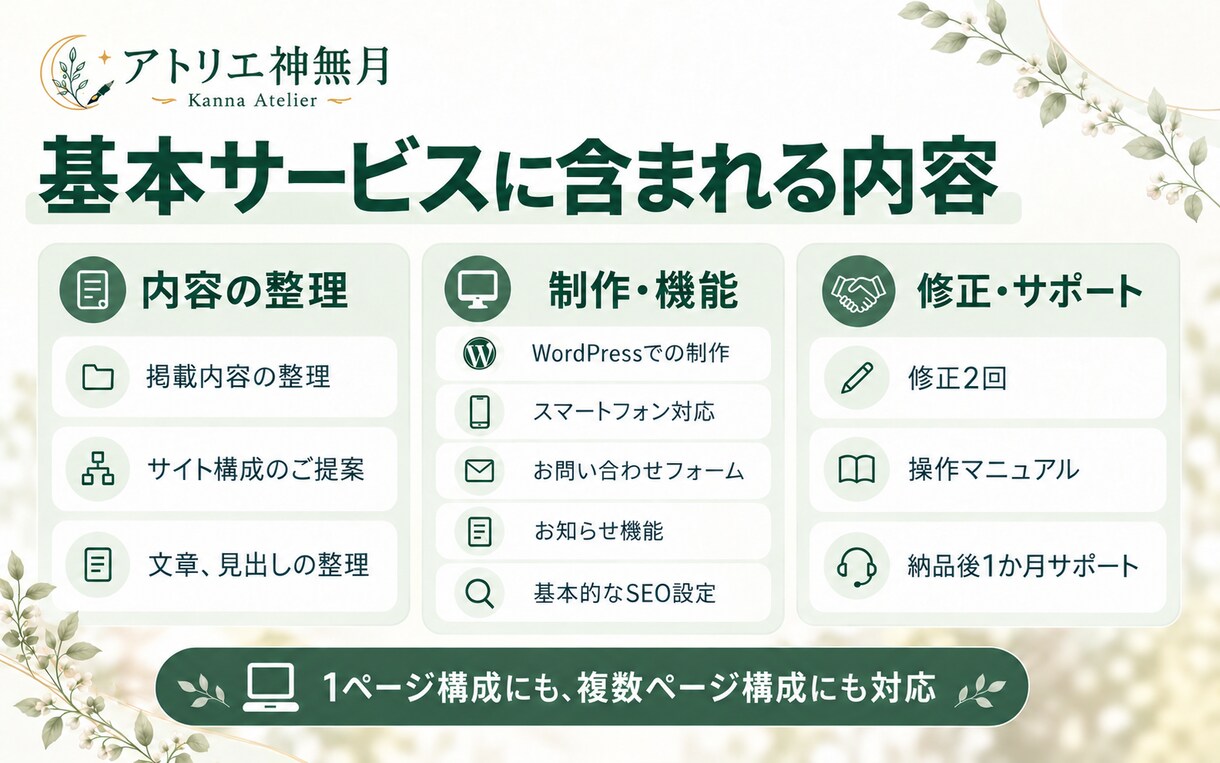 アトリエ神無月
Kanna Atelier

基本サービスに含まれる内容

内容の整理

掲載内容の整理

サイト構成のご提案

文章、見出しの整理

制作・機能

WordPressでの制作

スマートフォン対応

お問い合わせフォーム

お知らせ機能

基本的なSEO設定

修正・サポート

修正2回

操作マニュアル

納品後1か月サポート

1ページ構成にも、複数ページ構成にも対応